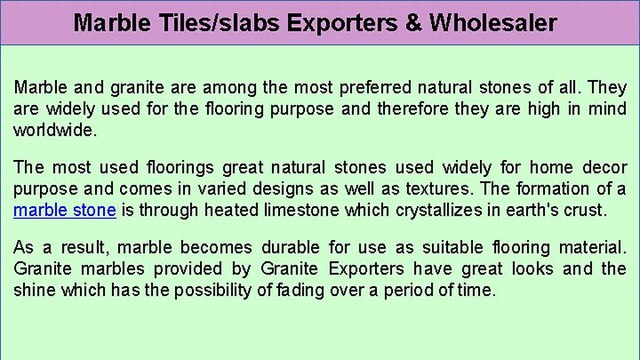 Marble Tiles/slabs Exporters & Wholesaler

Marble and granite are among the most preferred natural stones of all. They are widely used for the flooring purpose and therefore they are high in mind worldwide.

The most used floorings great natural stones used widely for home decor purpose and comes in varied designs as well as textures. The formation of a marble stone is through heated limestone which crystallizes in earth's crust.

As a result, marble becomes durable for use as suitable flooring material. Granite marbles provided by Granite Exporters have great looks and the shine which has the possibility of fading over a period of time.